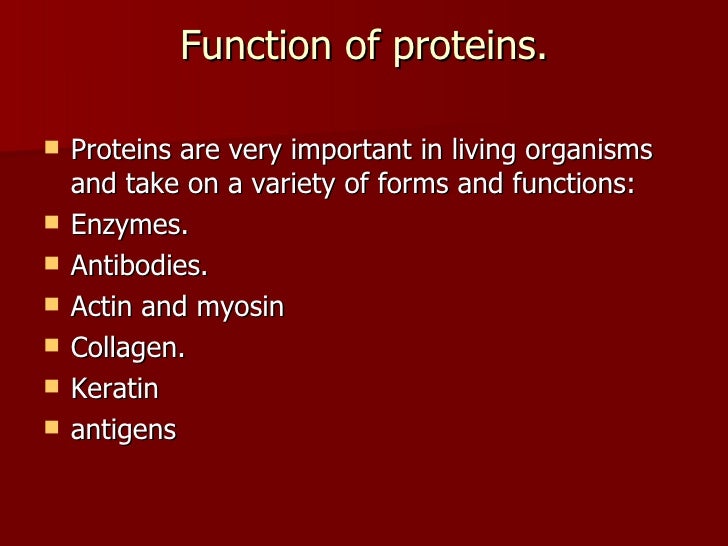 Function of proteins.

- Proteins are very important in living organisms and take on a variety of forms and functions:
- Enzymes.
- Antibodies.
- Actin and myosin
- Collagen.
- Keratin
- antigens